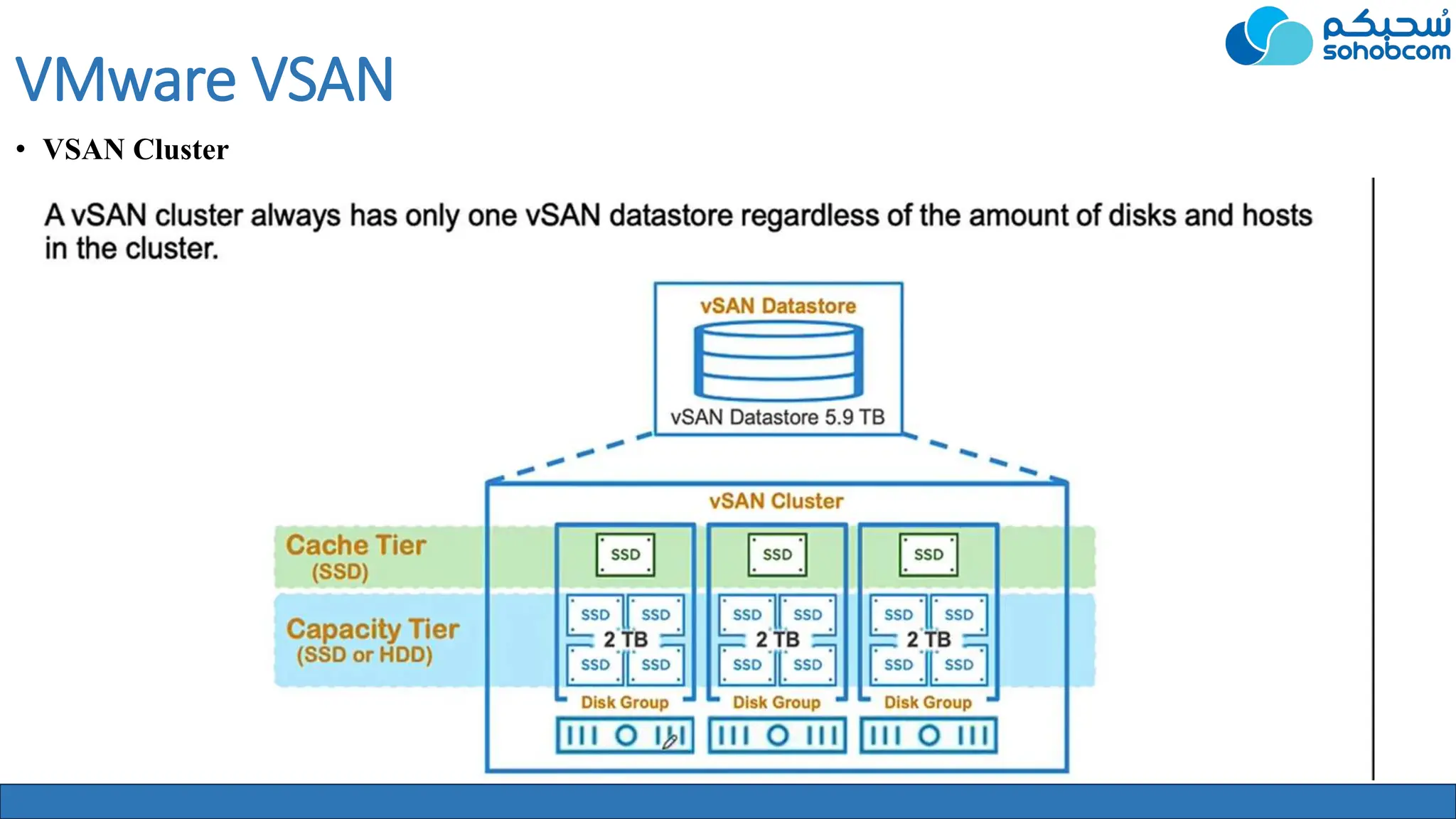 سُحبكم
sohobcom

VMware VSAN

• VSAN Cluster

A vSAN cluster always has only one vSAN datastore regardless of the amount of disks and hosts in the cluster.

vSAN Datastore

vSAN Datastore 5.9 TB

vSAN Cluster

Cache Tier
(SSD)

Capacity Tier
(SSD or HDD)

SSD
SSD SSD
2 TB
SSD SSD
Disk Group

SSD
SSD SSD
2 TB
SSD SSD
Disk Group

SSD
SSD SSD
2 TB
SSD SSD
Disk Group